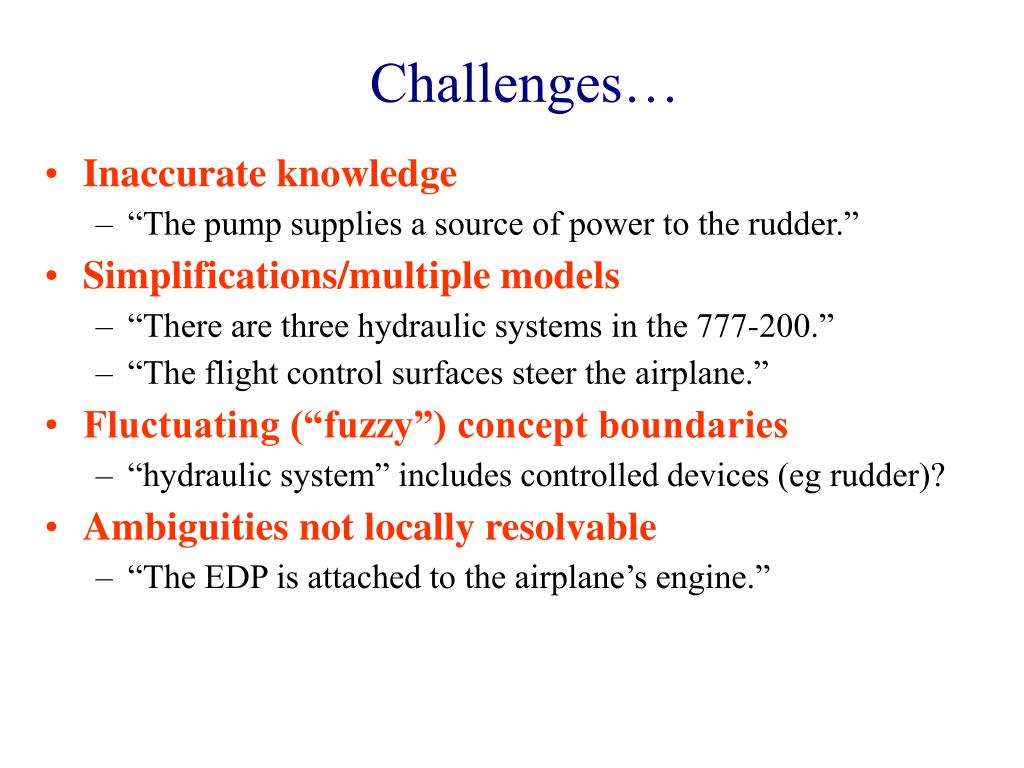 Challenges…

• Inaccurate knowledge
– “The pump supplies a source of power to the rudder.”
• Simplifications/multiple models
– “There are three hydraulic systems in the 777-200.”
– “The flight control surfaces steer the airplane.”
• Fluctuating (“fuzzy”) concept boundaries
– “hydraulic system” includes controlled devices (eg rudder)?
• Ambiguities not locally resolvable
– “The EDP is attached to the airplane’s engine.”